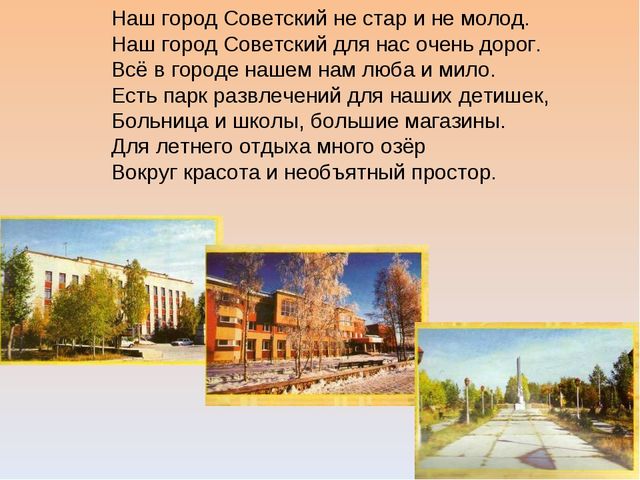 Наш город Советский не стар и не молод.
Наш город Советский для нас очень дорог.
Всё в городе нашем нам люба и мило.
Есть парк развлечений для наших детишек,
Больница и школы, большие магазины.
Для летнего отдыха много озёр
Вокруг красота и необъятный простор.